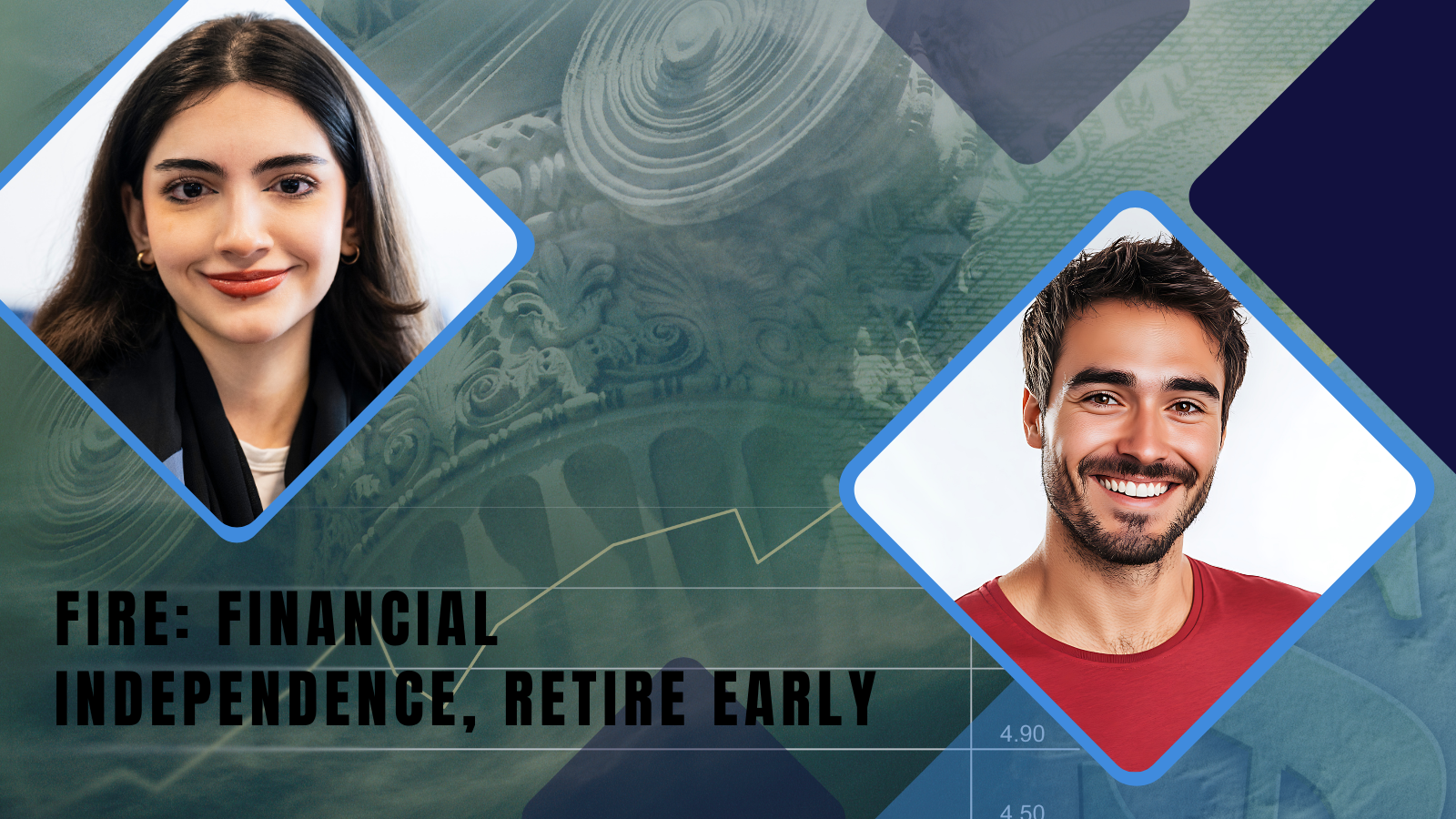 FIRE: FINANCIAL INDEPENDENCE, RETIRE EARLY

4.90

4.50